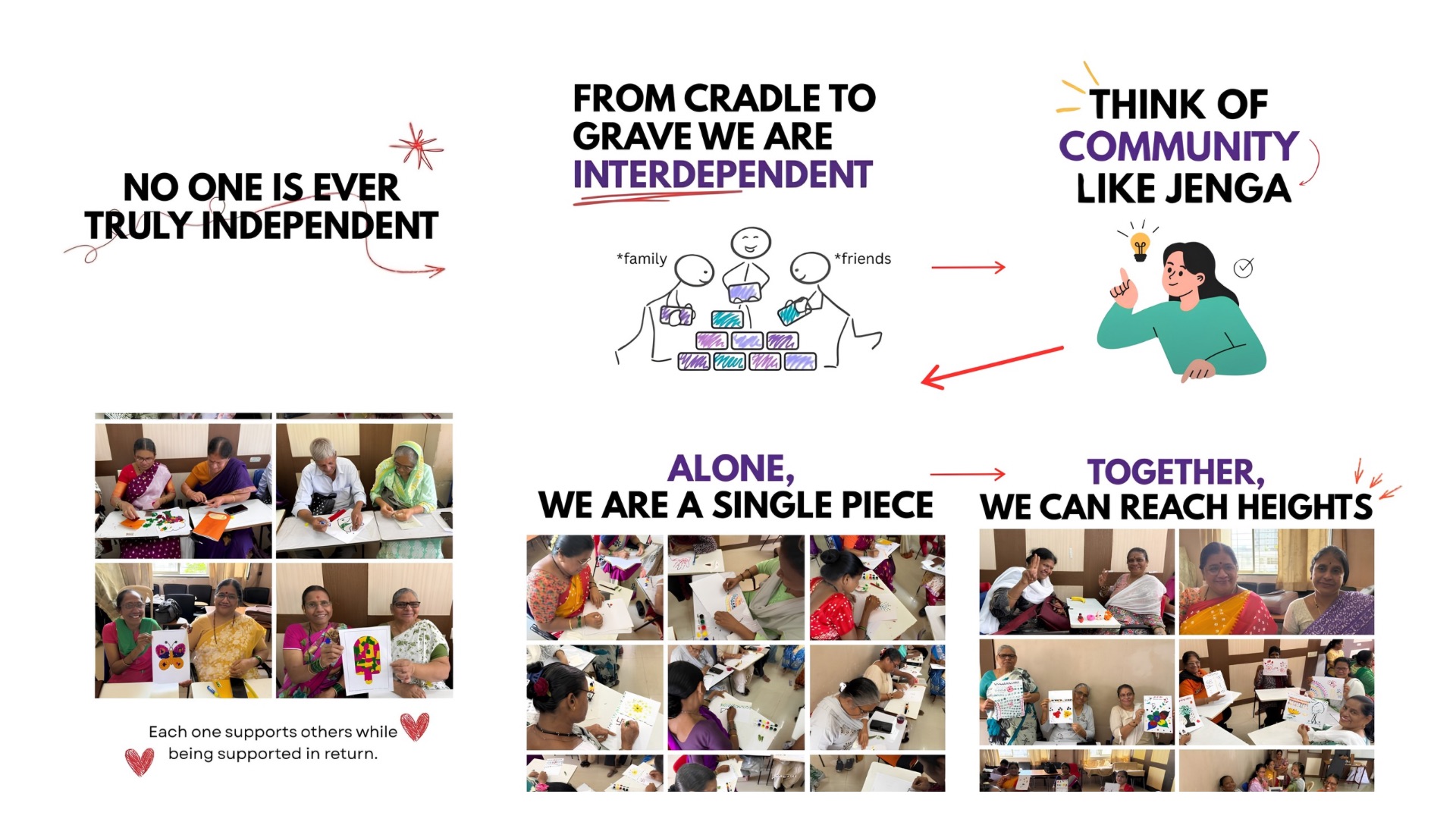 NO ONE IS EVER TRULY INDEPENDENT

FROM CRADLE TO GRAVE WE ARE INTERDEPENDENT

*family

*friends

THINK OF COMMUNITY LIKE JENGA

Each one supports others while being supported in return.

ALONE, WE ARE A SINGLE PIECE

TOGETHER, WE CAN REACH HEIGHTS